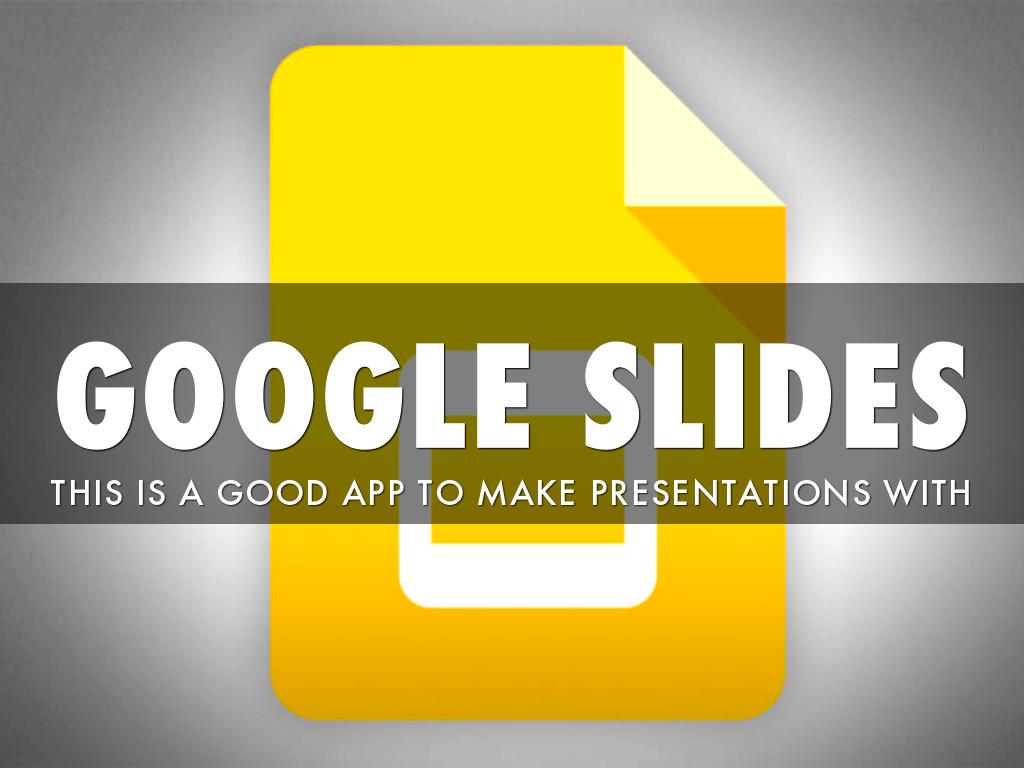 GOOGLE SLIDES

THIS IS A GOOD APP TO MAKE PRESENTATIONS WITH